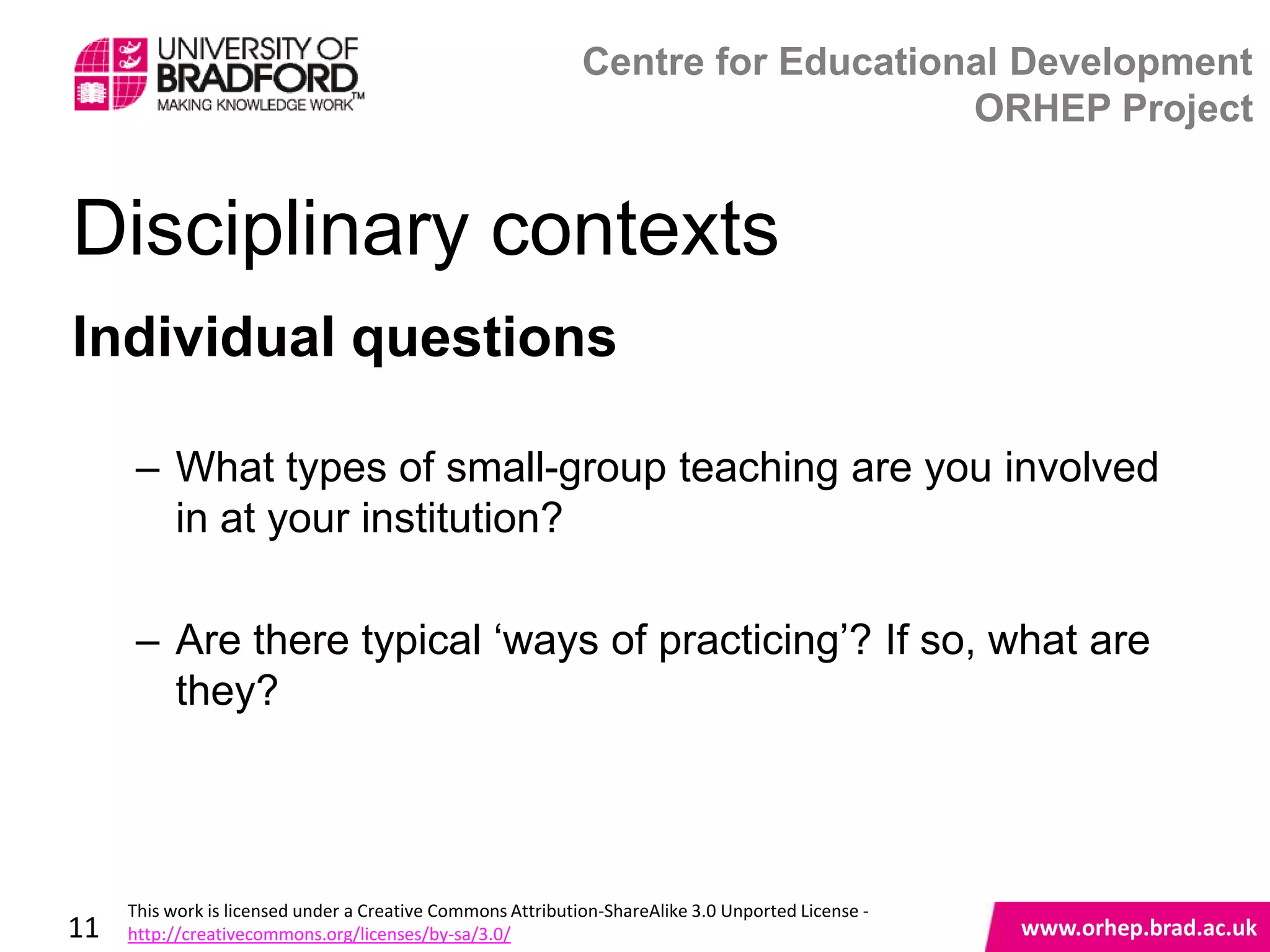 UNIVERSITY OF BRADFORD
MAKING KNOWLEDGE WORK™

Centre for Educational Development
ORHEP Project

Disciplinary contexts

Individual questions

– What types of small-group teaching are you involved in at your institution?

– Are there typical ‘ways of practicing’? If so, what are they?

11

This work is licensed under a Creative Commons Attribution-ShareAlike 3.0 Unported License - http://creativecommons.org/licenses/by-sa/3.0/

www.orhep.brad.ac.uk